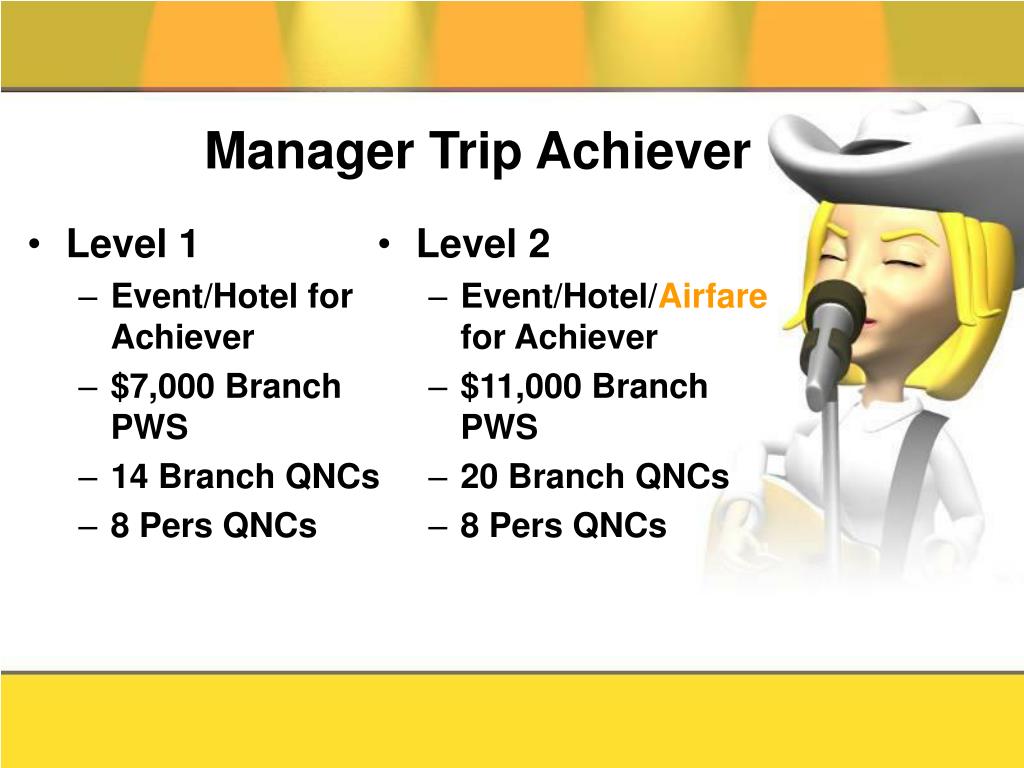 Manager Trip Achiever

• Level 1
– Event/Hotel for Achiever
– \$7,000 Branch PWS
– 14 Branch QNCs
– 8 Pers QNCs

• Level 2
– Event/Hotel/Airfare for Achiever
– \$11,000 Branch PWS
– 20 Branch QNCs
– 8 Pers QNCs